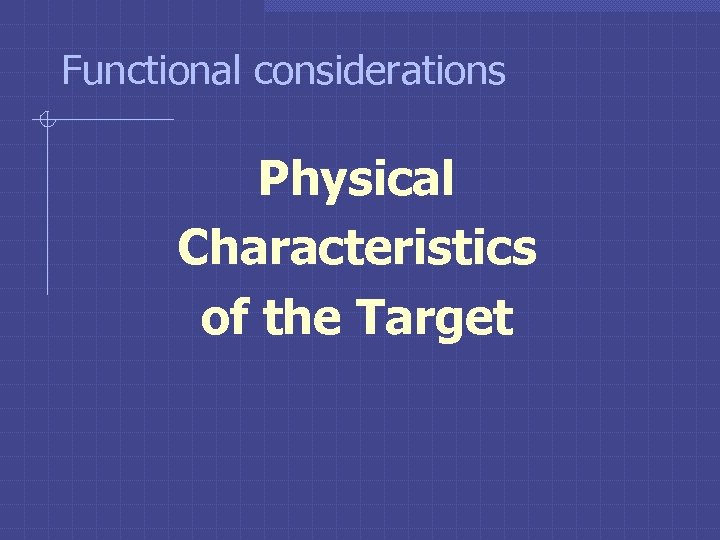 Functional considerations

Physical Characteristics of the Target